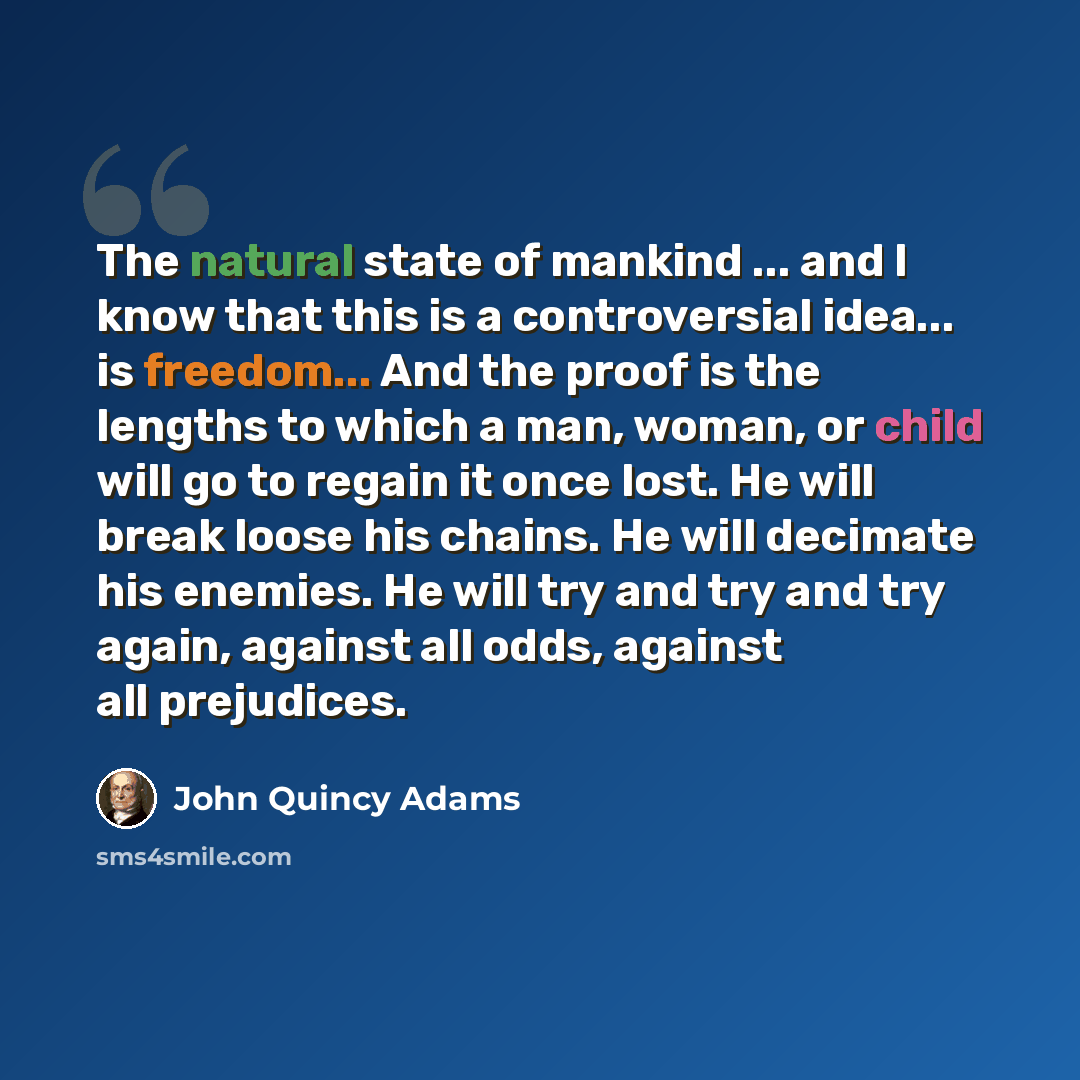 The natural state of mankind ... and I know that this is a controversial idea... is freedom... And the proof is the lengths to which a man, woman, or child will go to regain it once lost. He will break loose his chains. He will decimate his enemies. He will try and try and try again, against all odds, against all prejudices.

John Quincy Adams

sms4smile.com